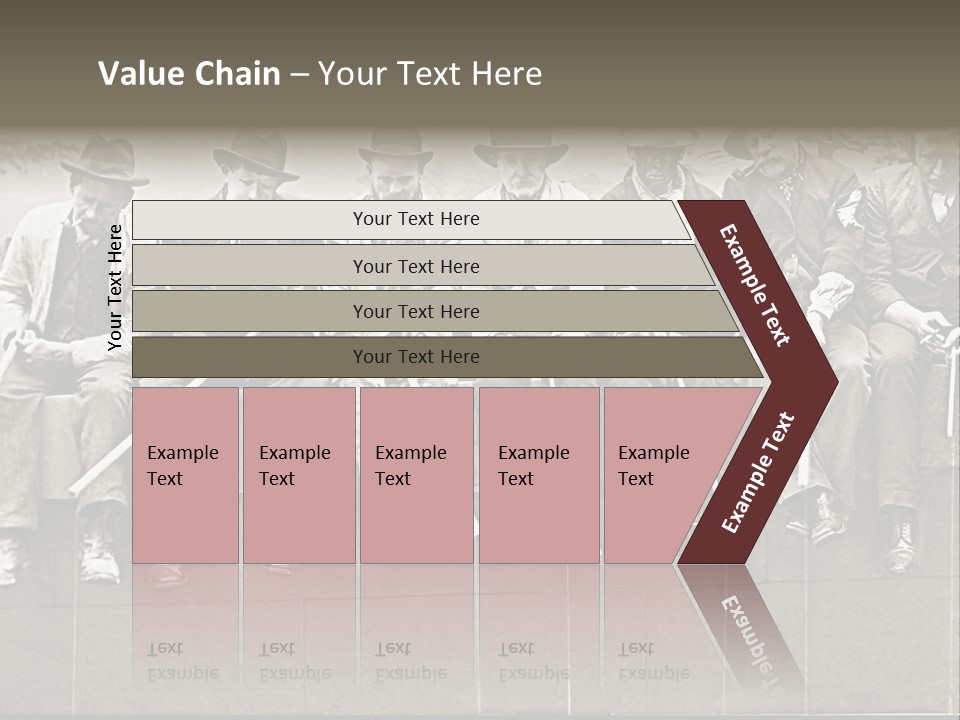 Value Chain – Your Text Here

Your Text Here

Your Text Here

Your Text Here

Your Text Here

Your Text Here

Example Text

Example Text

Example Text

Example Text

Example Text

Example Text

Example Text